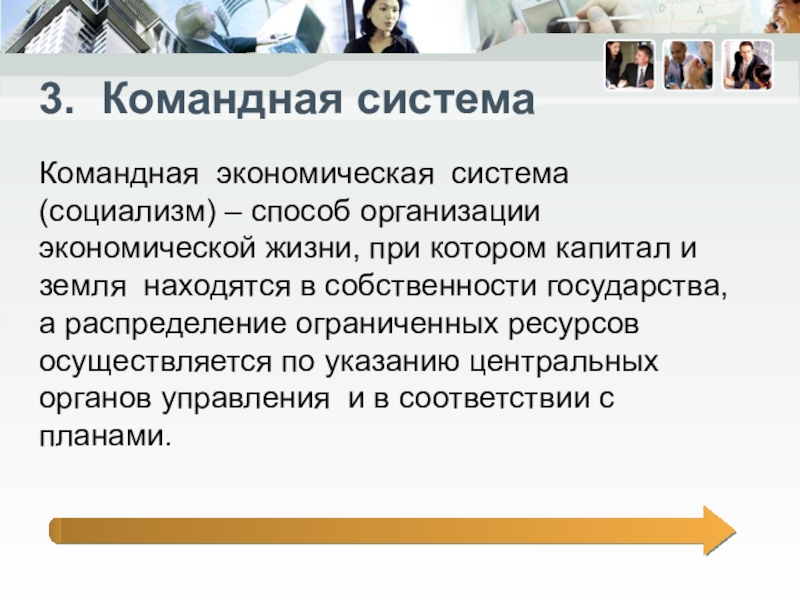 3. Командная система

Командная экономическая система (социализм) – способ организации экономической жизни, при котором капитал и земля находятся в собственности государства, а распределение ограниченных ресурсов осуществляется по указанию центральных органов управления и в соответствии с планами.